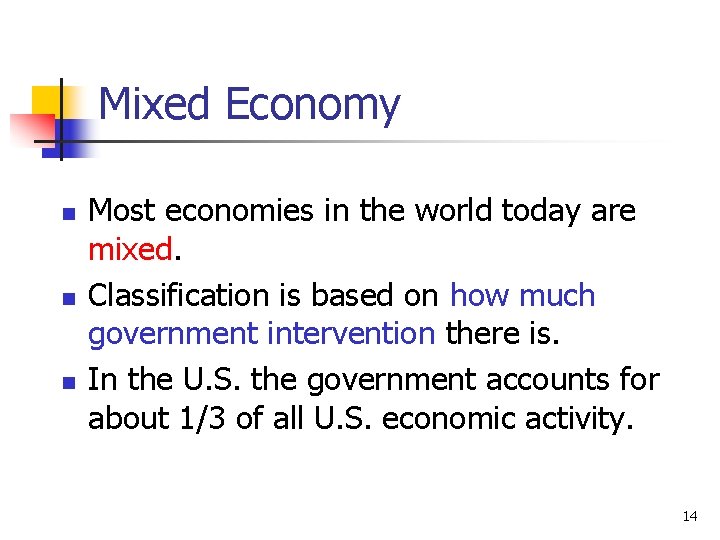 Mixed Economy

- Most economies in the world today are mixed.
- Classification is based on how much government intervention there is.
- In the U.S. the government accounts for about 1/3 of all U.S. economic activity.

14